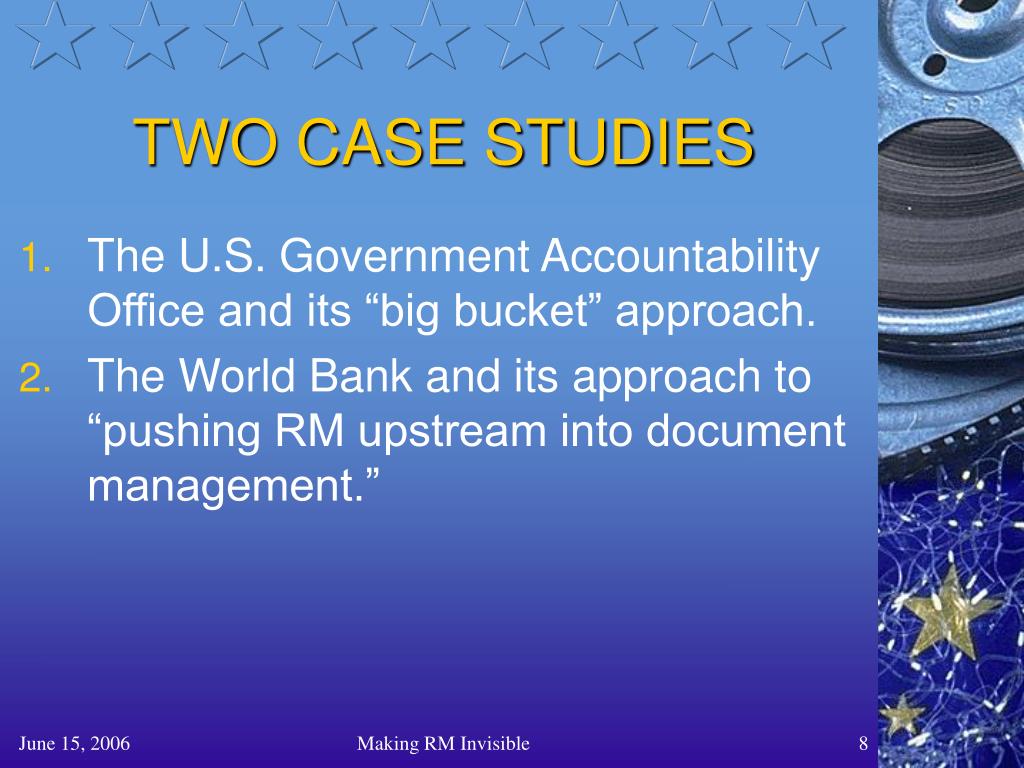 TWO CASE STUDIES

1. The U.S. Government Accountability Office and its “big bucket” approach.

2. The World Bank and its approach to “pushing RM upstream into document management.”

June 15, 2006

Making RM Invisible

8